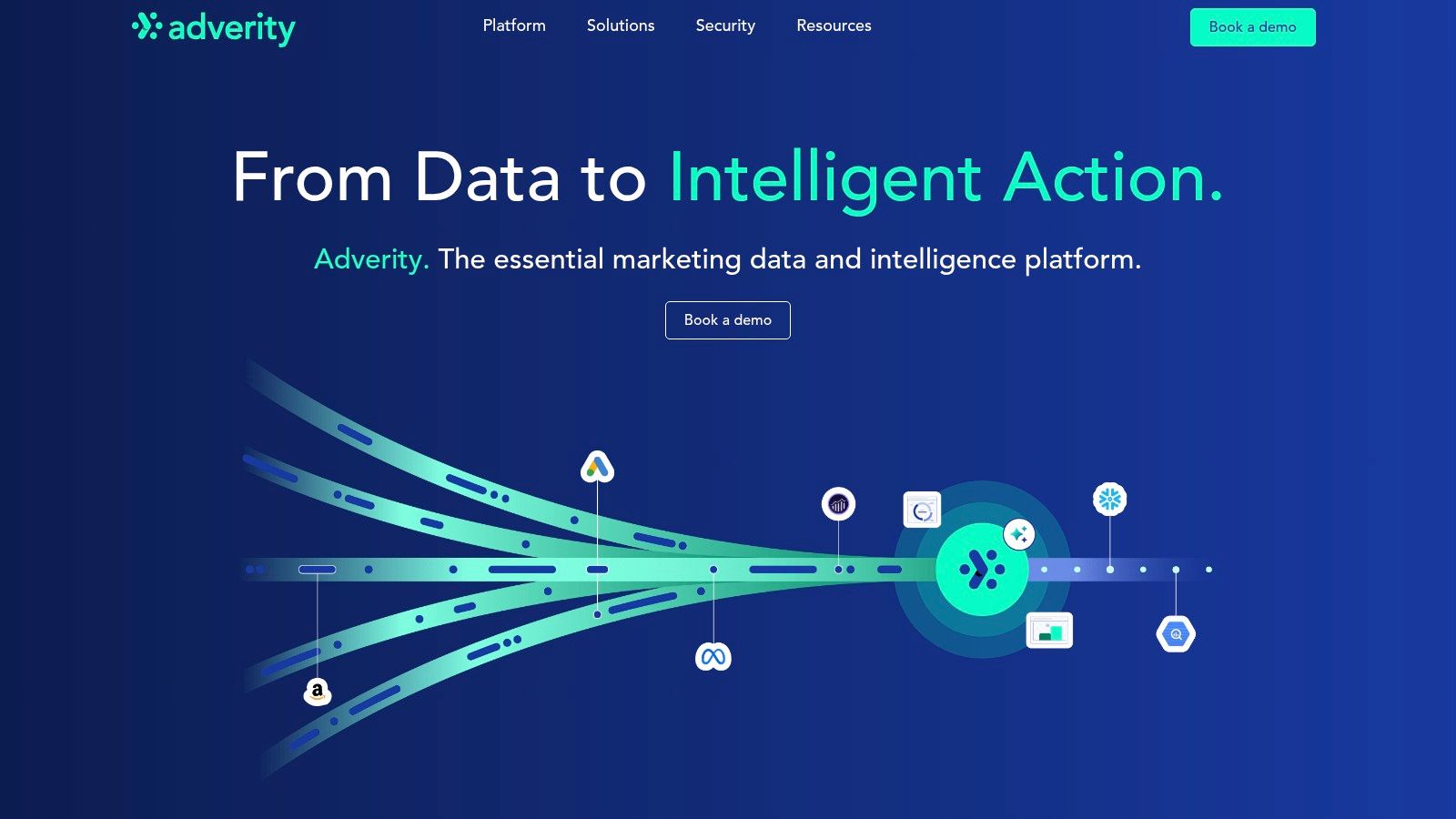 adverity

Platform Solutions Security Resources

Book a demo

From Data to Intelligent Action.

Adverity. The essential marketing data and intelligence platform.

Book a demo

a